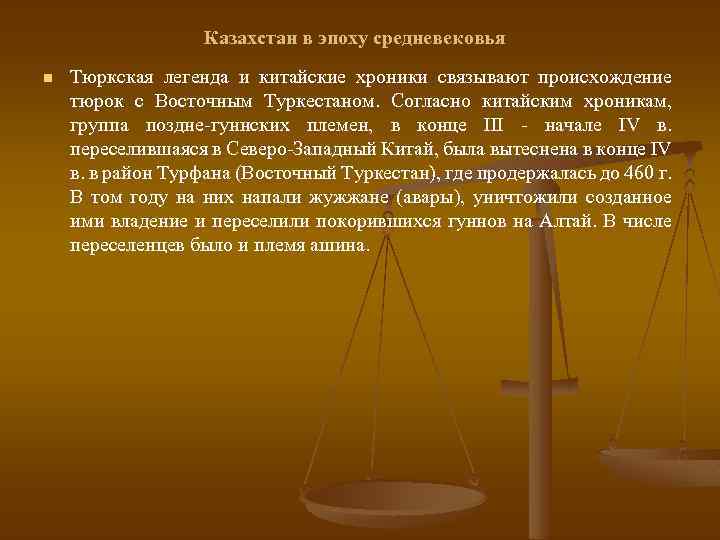 Казахстан в эпоху средневековья

Тюркская легенда и китайские хроники связывают происхождение тюрок с Восточным Туркестаном. Согласно китайским хроникам, группа поздне-гуннских племен, в конце III - начале IV в. переселившаяся в Северо-Западный Китай, была вытеснена в конце IV в. в район Турфана (Восточный Туркестан), где продержалась до 460 г. В том году на них напали жужжане (авары), уничтожили созданное ими владение и переселили покорившихся гуннов на Алтай. В числе переселенцев было и племя ашина.